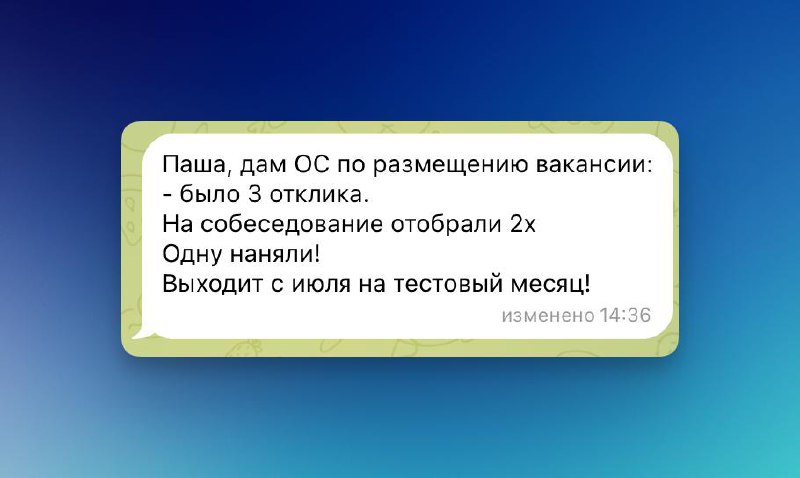 Паша, дам ОС по размещению вакансии:
- было 3 отклика.
На собеседование отобрали 2х
Одну наняли!
Выходит с июля на тестовый месяц!
изменено 14:36